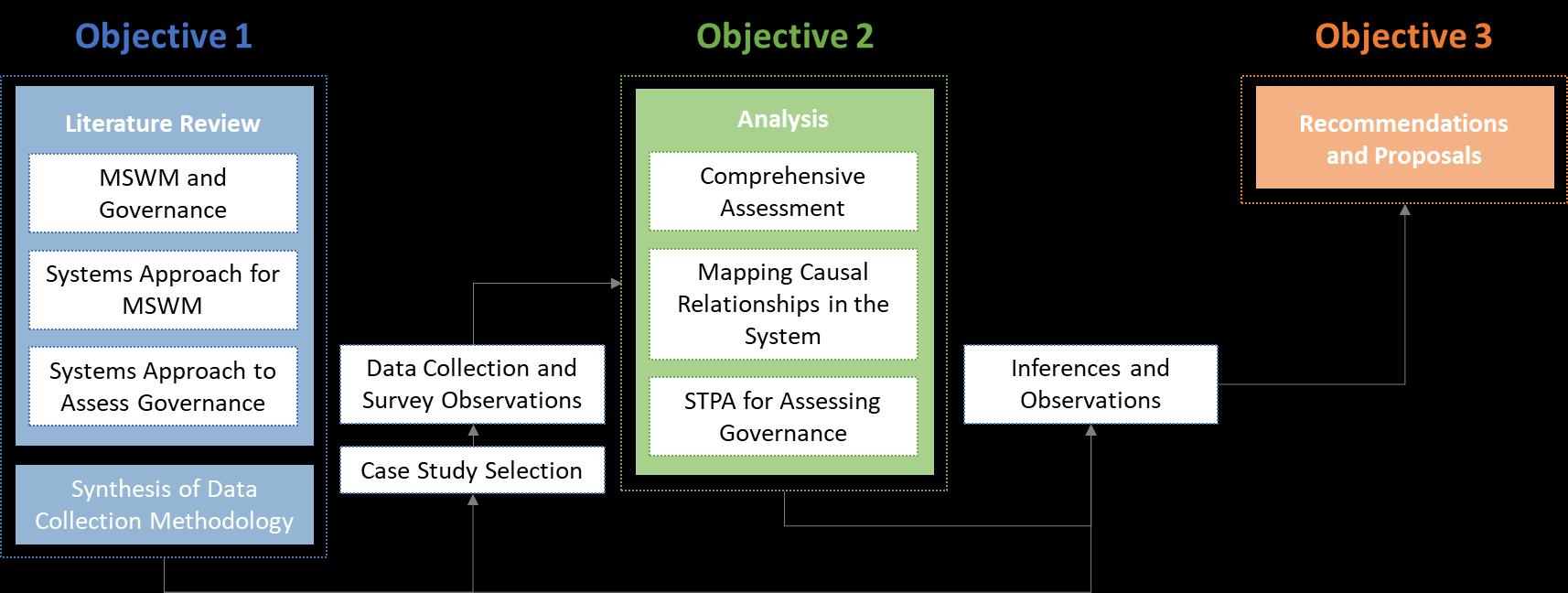 Objective 1

Literature Review

MSWM and Governance

Systems Approach for MSWM

Systems Approach to Assess Governance

Synthesis of Data Collection Methodology

Data Collection and Survey Observations

Case Study Selection

Objective 2

Analysis

Comprehensive Assessment

Mapping Causal Relationships in the System

STPA for Assessing Governance

Inferences and Observations

Objective 3

Recommendations and Proposals